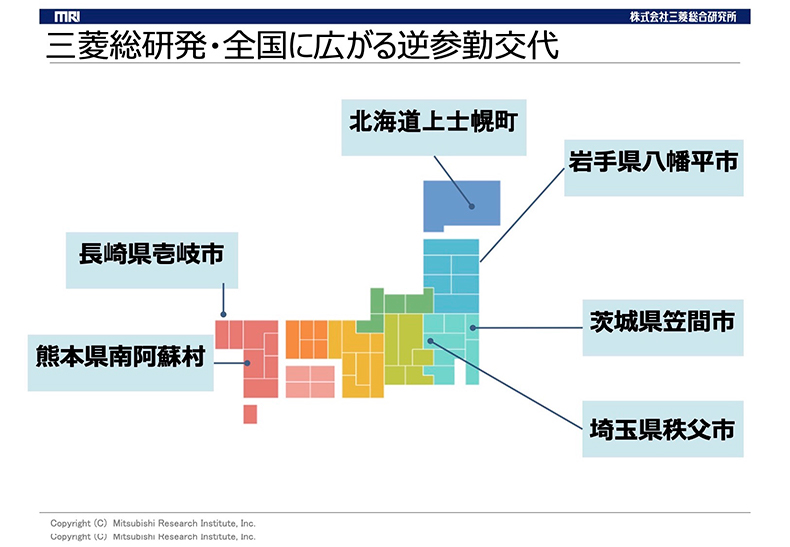 MRI

株式会社三菱総合研究所

三菱総研発・全国に広がる逆参勤交代

北海道上士幌町

岩手県八幡平市

長崎県壱岐市

茨城県笠間市

熊本県南阿蘇村

埼玉県秩父市

Copyright (C) Mitsubishi Research Institute, Inc.
Copyright (C) Mitsubishi Research Institute, Inc.